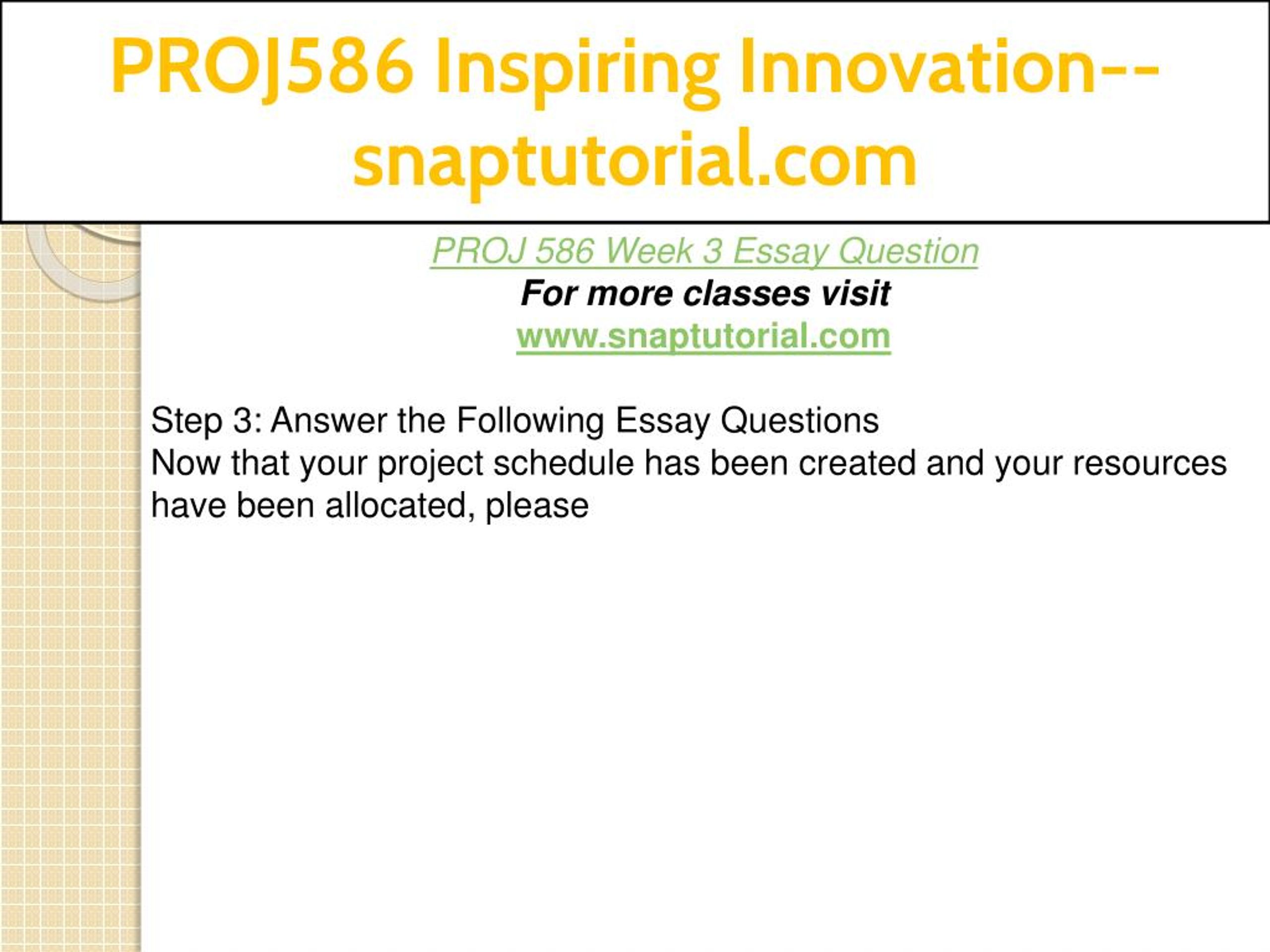 PROJ586 Inspiring Innovation--snaptutorial.com

PROJ 586 Week 3 Essay Question
For more classes visit
www.snaptutorial.com

Step 3: Answer the Following Essay Questions
Now that your project schedule has been created and your resources have been allocated, please